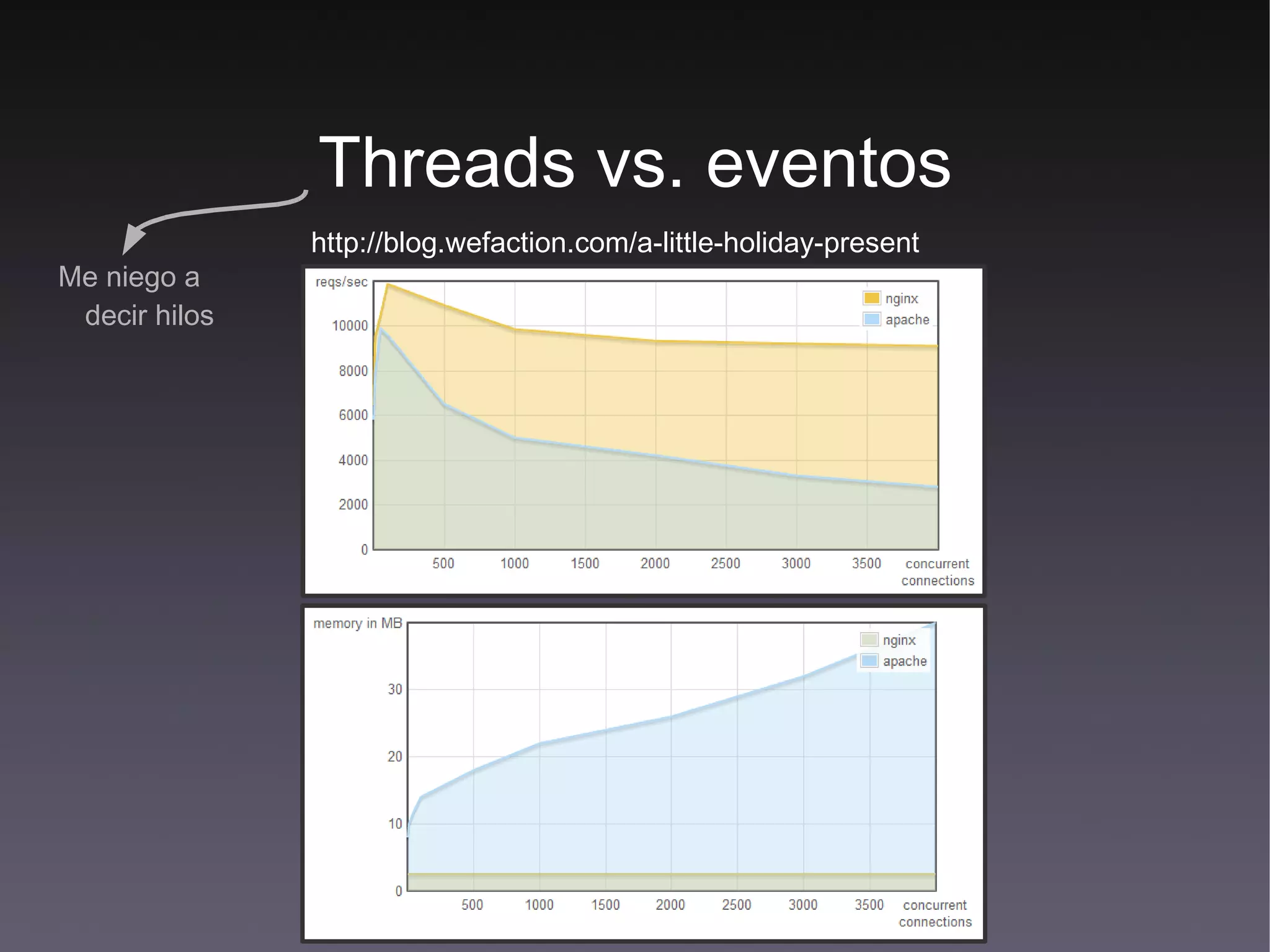 Threads vs. eventos

Me niego a decir hilos

http://blog.wefaction.com/a-little-holiday-present

reqs/sec
nginx
apache
10000
8000
6000
4000
2000
0
500 1000 1500 2000 2500 3000 3500 concurrent connections

memory in MB
nginx
apache
30
20
10
0
500 1000 1500 2000 2500 3000 3500 concurrent connections